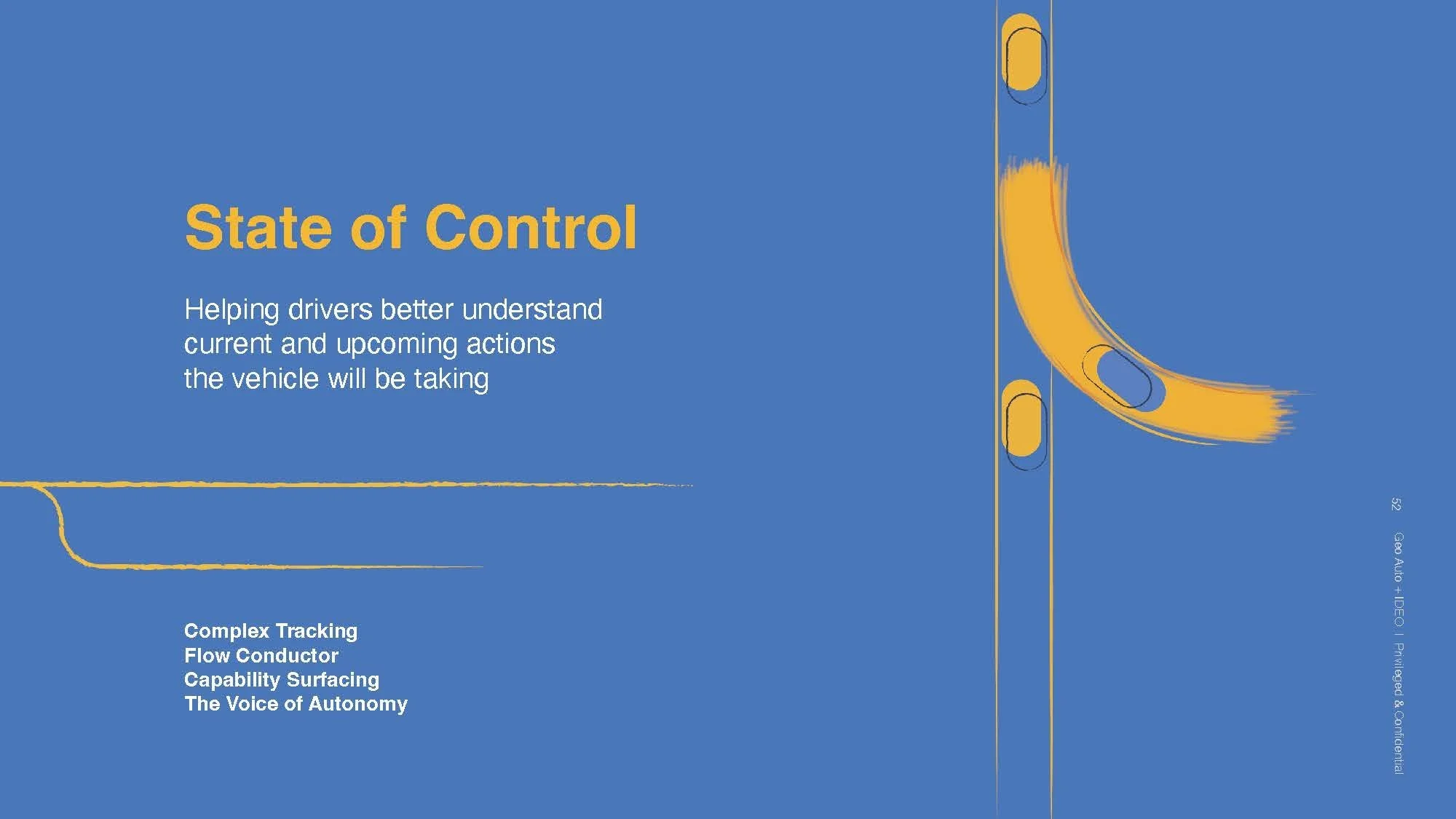 State of Control

Helping drivers better understand current and upcoming actions the vehicle will be taking

Complex Tracking
Flow Conductor
Capability Surfacing
The Voice of Autonomy

52 Geo Auto + IDEO | Privileged & Confidential